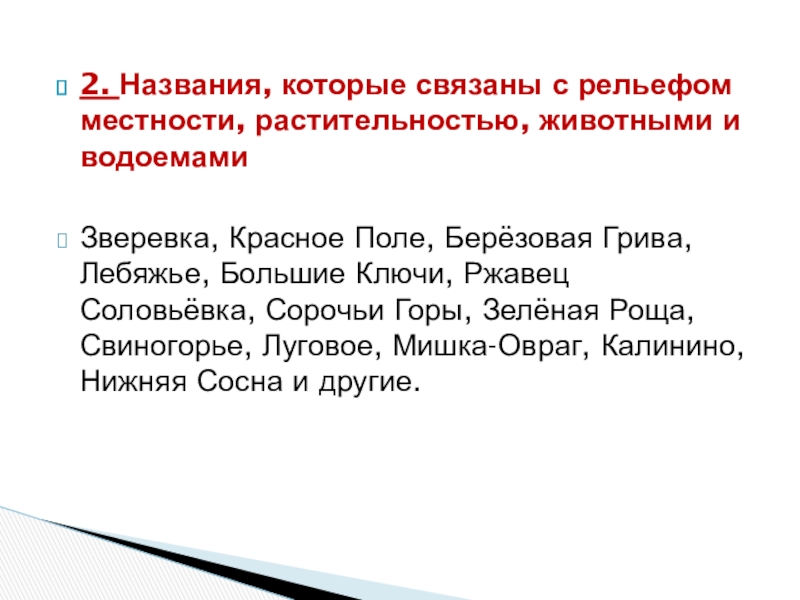 2. Названия, которые связаны с рельефом местности, растительностью, животными и водоемами

Зверевка, Красное Поле, Берёзовая Грива, Лебяжье, Большие Ключи, Ржавец Соловьёвка, Сорочьи Горы, Зелёная Роща, Свиногорье, Луговое, Мишка-Овраг, Калинино, Нижняя Сосна и другие.